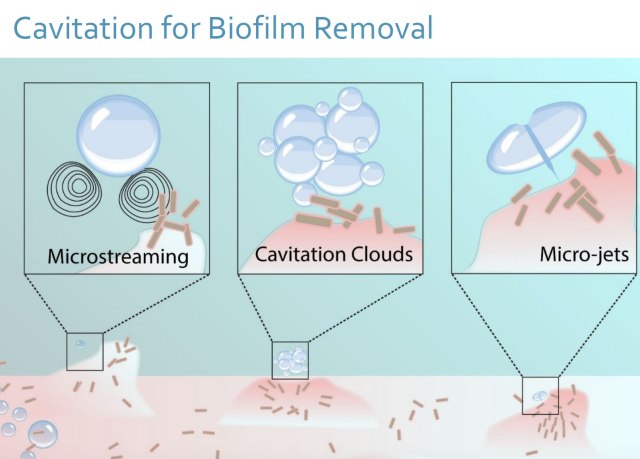 Cavitation for Biofilm Removal

Microstreaming

Cavitation Clouds

Micro-jets